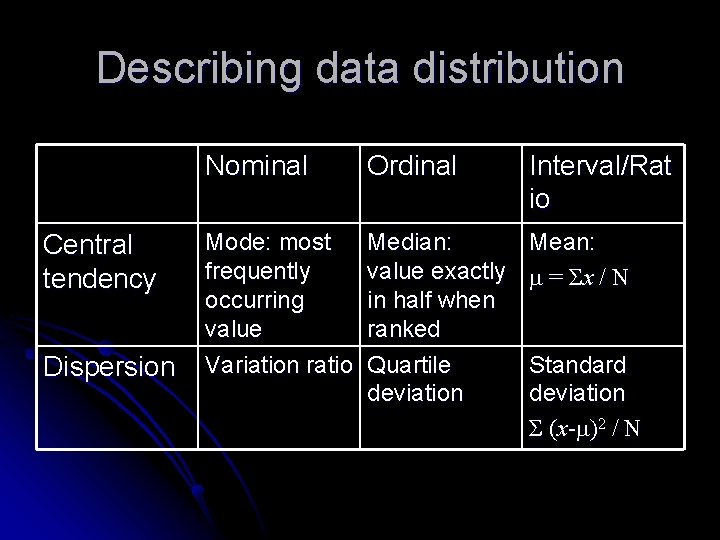 Describing data distribution

|  | Nominal | Ordinal | Interval/Ratio |
|---|---|---|---|
| Central tendency | Mode: most frequently occurring value | Median: value exactly in half when ranked | Mean: $\mu = \Sigma x / N$ |
| Dispersion | Variation ratio | Quartile deviation | Standard deviation $\Sigma (x-\mu)^2 / N$ |